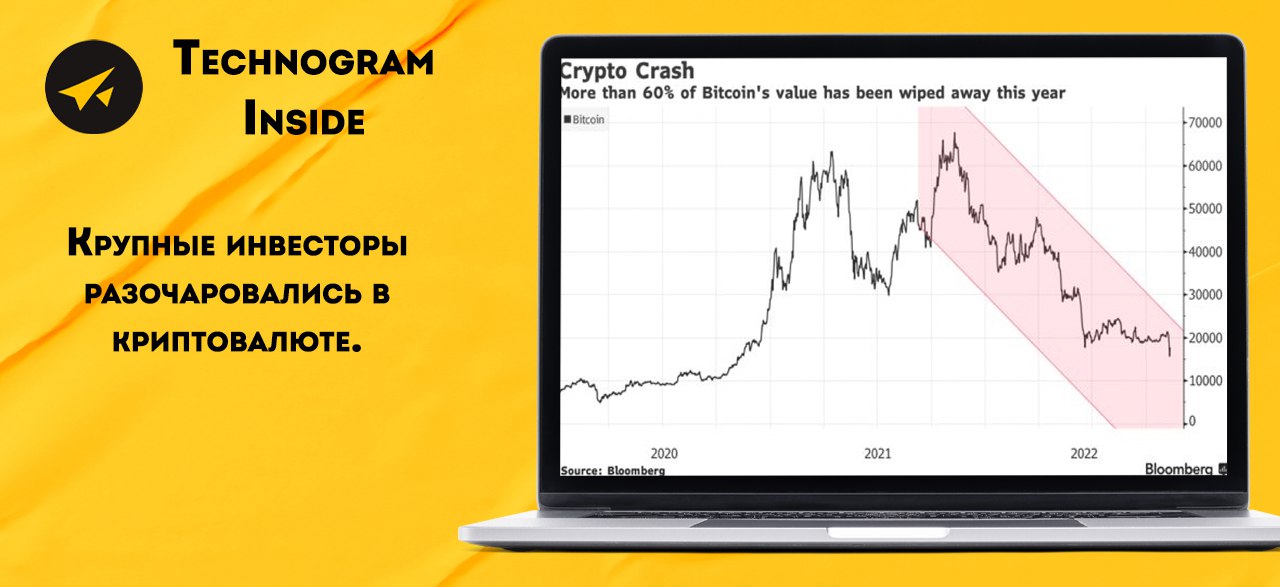 Technogram Inside

Крупные инвесторы разочаровались в криптовалюте.

Crypto Crash
More than 60% of Bitcoin's value has been wiped away this year

Bitcoin

70000
60000
50000
40000
30000
20000
10000
0

2020
2021
2022

Source: Bloomberg
Bloomberg